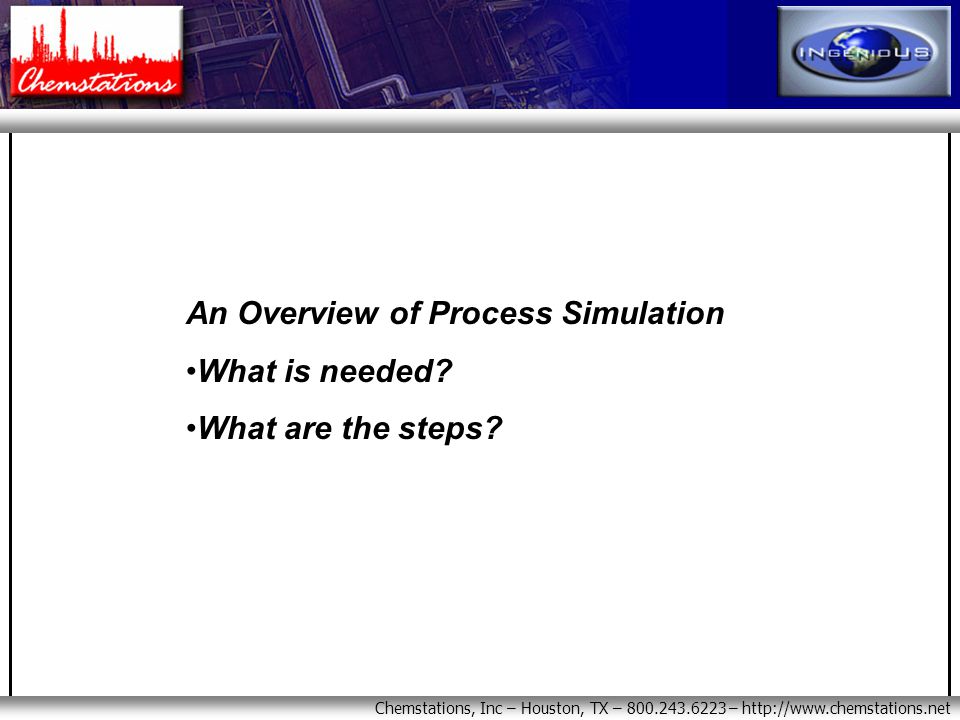 Chemstations

INGENIOUS

An Overview of Process Simulation

•What is needed?

•What are the steps?

Chemstations, Inc – Houston, TX – 800.243.6223 – http://www.chemstations.net